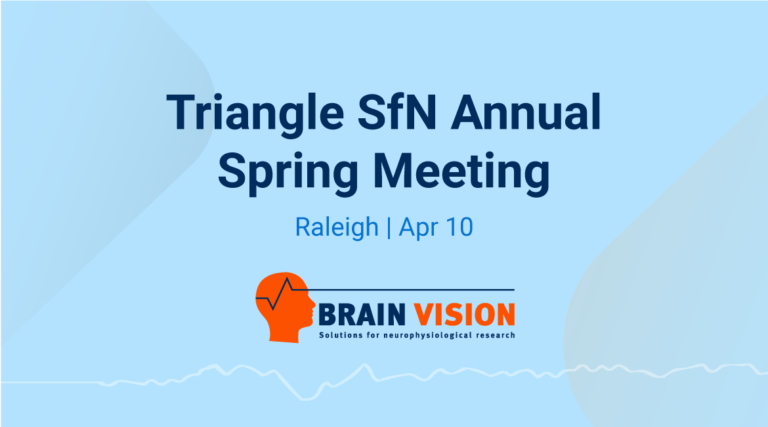 Triangle SfN Annual Spring Meeting

Raleigh | Apr 10

BRAIN VISION
Solutions for neurophysiological research